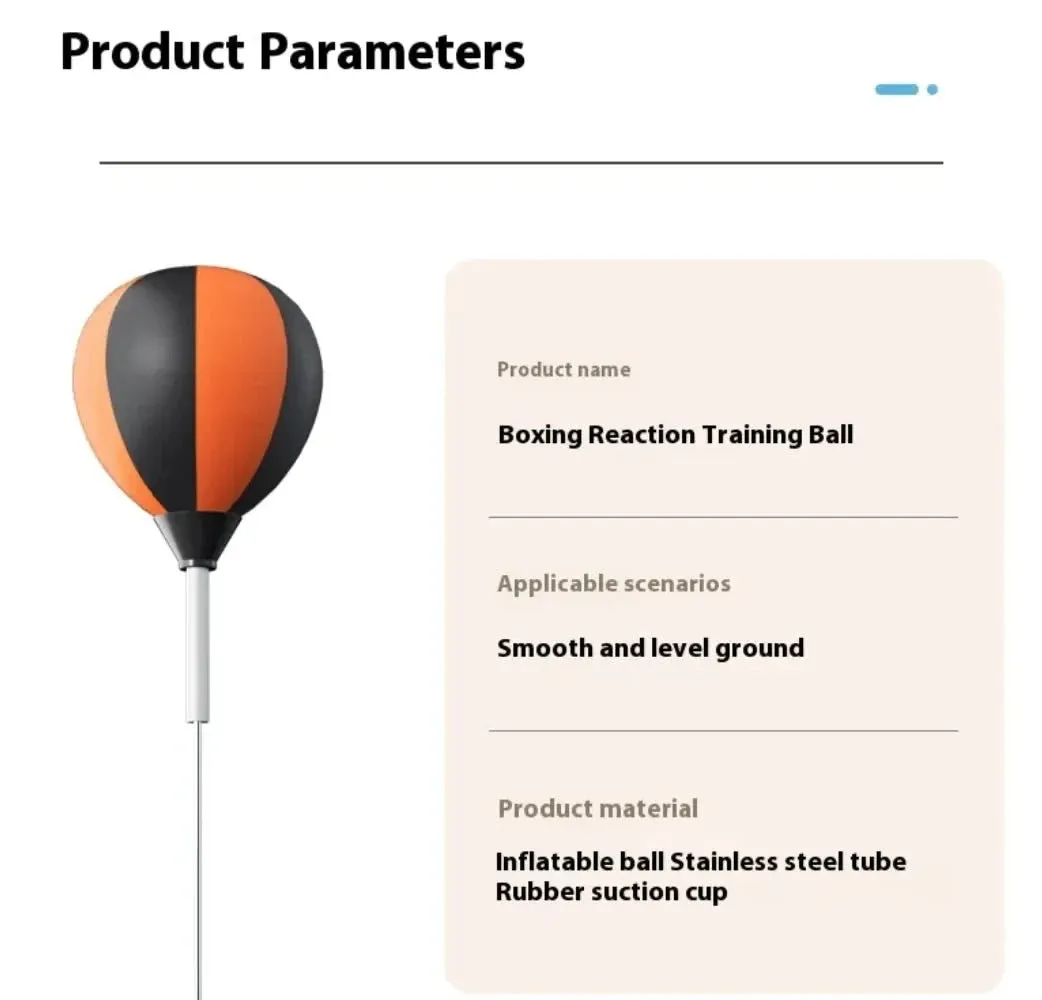 Product Parameters

Product name

Boxing Reaction Training Ball

Applicable scenarios

Smooth and level ground

Product material

Inflatable ball Stainless steel tube Rubber suction cup